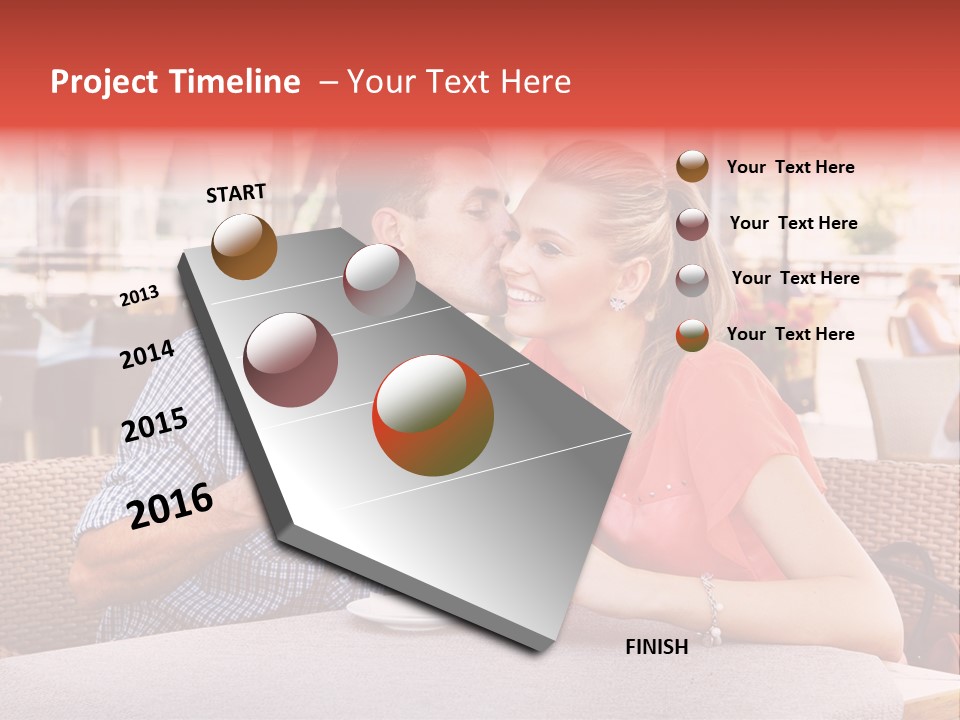 Project Timeline – Your Text Here

START

2013

2014

2015

2016

FINISH

Your Text Here

Your Text Here

Your Text Here

Your Text Here